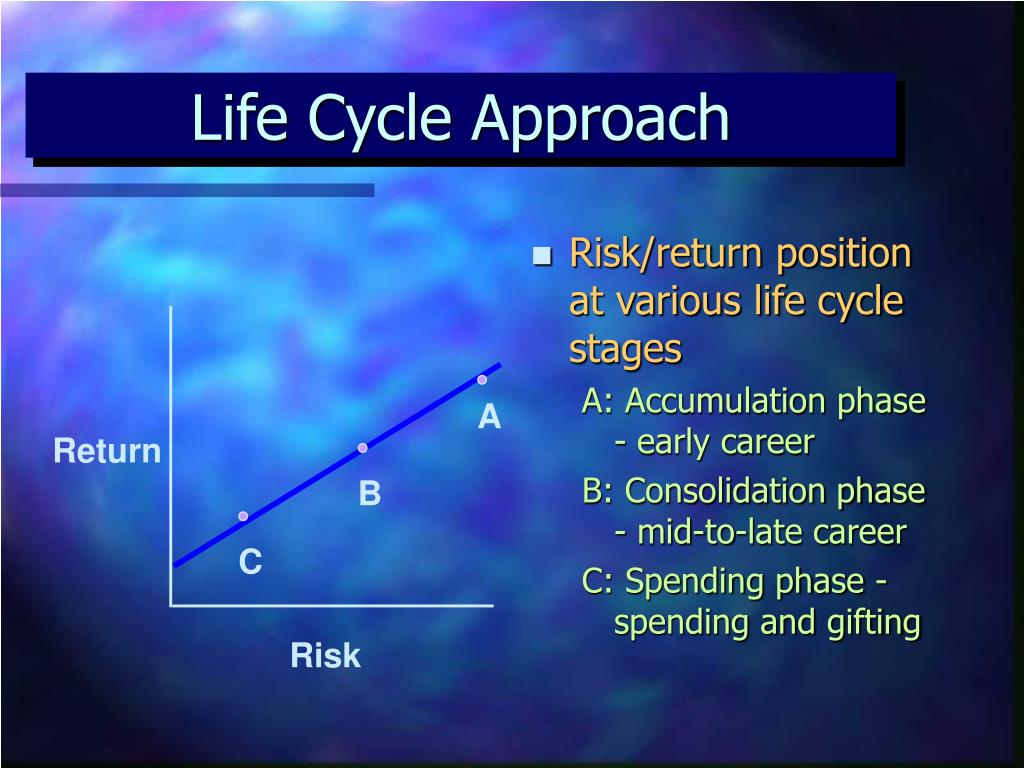 Life Cycle Approach

Return

A

B

C

Risk

Risk/return position at various life cycle stages

A: Accumulation phase - early career

B: Consolidation phase - mid-to-late career

C: Spending phase - spending and gifting